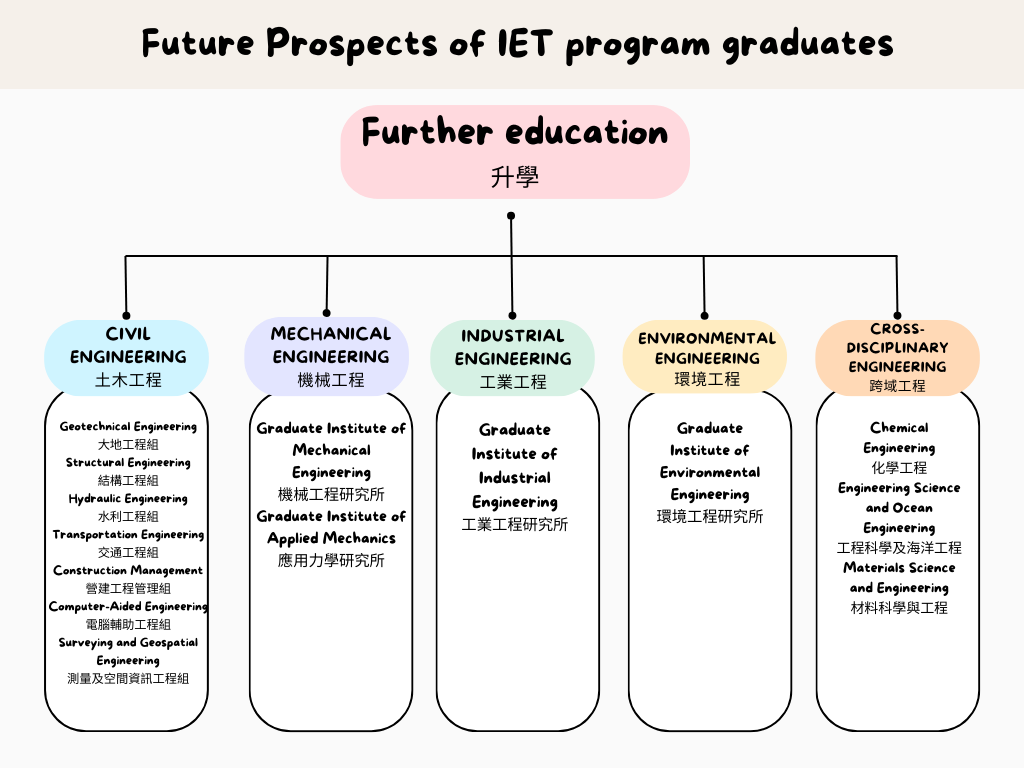 Future Prospects of IET program graduates

Further education
升學

CIVIL ENGINEERING
土木工程

Geotechnical Engineering
大地工程組
Structural Engineering
結構工程組
Hydraulic Engineering
水利工程組
Transportation Engineering
交通工程組
Construction Management
營建工程管理組
Computer-Aided Engineering
電腦輔助工程組
Surveying and Geospatial Engineering
測量及空間資訊工程組

MECHANICAL ENGINEERING
機械工程

Graduate Institute of Mechanical Engineering
機械工程研究所
Graduate Institute of Applied Mechanics
應用力學研究所

INDUSTRIAL ENGINEERING
工業工程

Graduate Institute of Industrial Engineering
工業工程研究所

ENVIRONMENTAL ENGINEERING
環境工程

Graduate Institute of Environmental Engineering
環境工程研究所

CROSS-DISCIPLINARY ENGINEERING
跨域工程

Chemical Engineering
化學工程
Engineering Science and Ocean Engineering
工程科學及海洋工程
Materials Science and Engineering
材料科學與工程